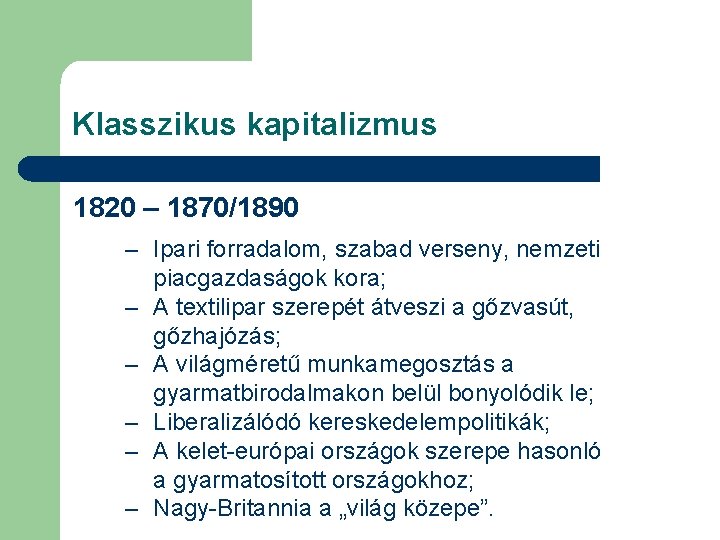 Klasszikus kapitalizmus

1820 – 1870/1890

– Ipari forradalom, szabad verseny, nemzeti piacgazdaságok kora;
– A textilipar szerepét átveszi a gőzvasút, gőzhajózás;
– A világméretű munkamegosztás a gyarmatbirodalmakon belül bonyolódik le;
– Liberalizálódó kereskedelempolitikák;
– A kelet-európai országok szerepe hasonló a gyarmatosított országokhoz;
– Nagy-Britannia a „világ közepe”.